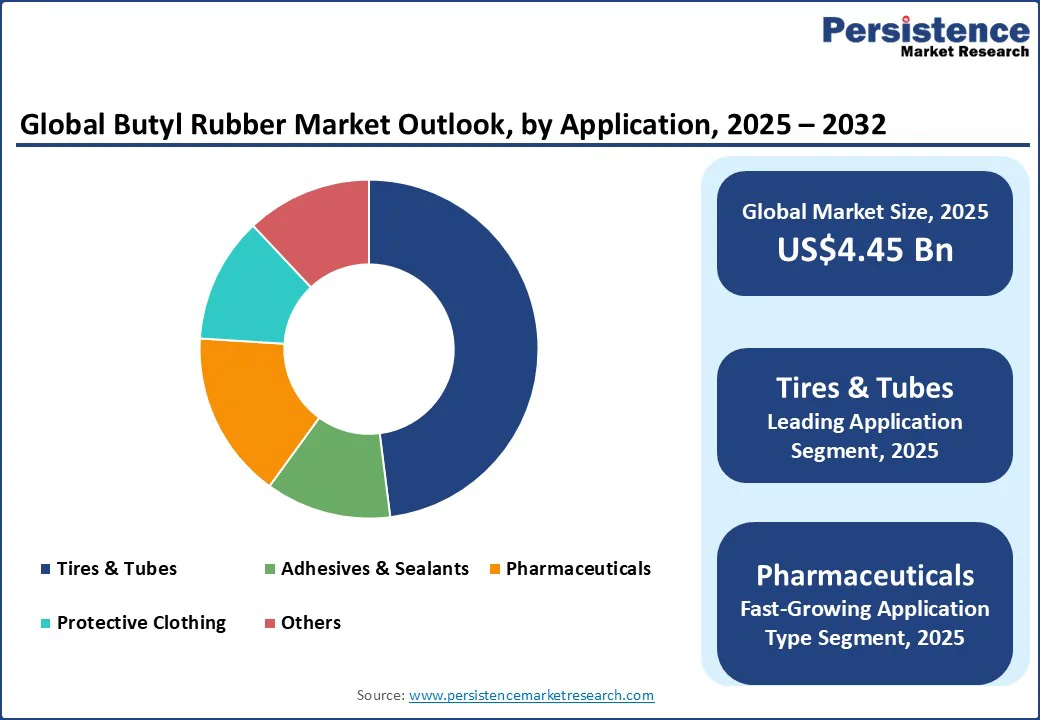 Persistence
Market Research

Global Butyl Rubber Market Outlook, by Application, 2025 – 2032

Tires & Tubes
Adhesives & Sealants
Pharmaceuticals
Protective Clothing
Others

Global Market Size, 2025
US$4.45 Bn

Tires & Tubes
Leading Application Segment, 2025

Pharmaceuticals
Fast-Growing Application Type Segment, 2025

Source: www.persistencemarketresearch.com